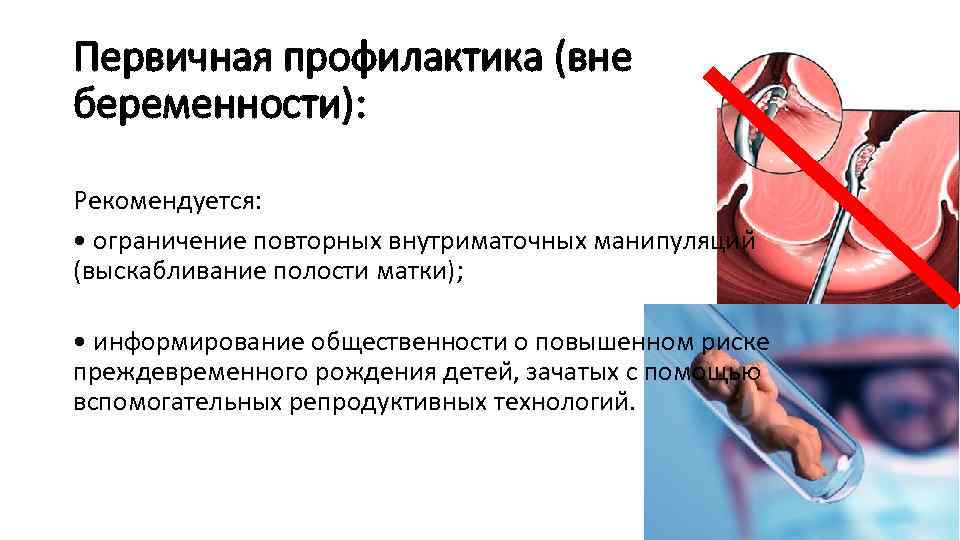 Первичная профилактика (вне беременности):

Рекомендуется:

• ограничение повторных внутриматочных манипуляций (выскабливание полости матки);

• информирование общественности о повышенном риске преждевременного рождения детей, зачатых с помощью вспомогательных репродуктивных технологий.